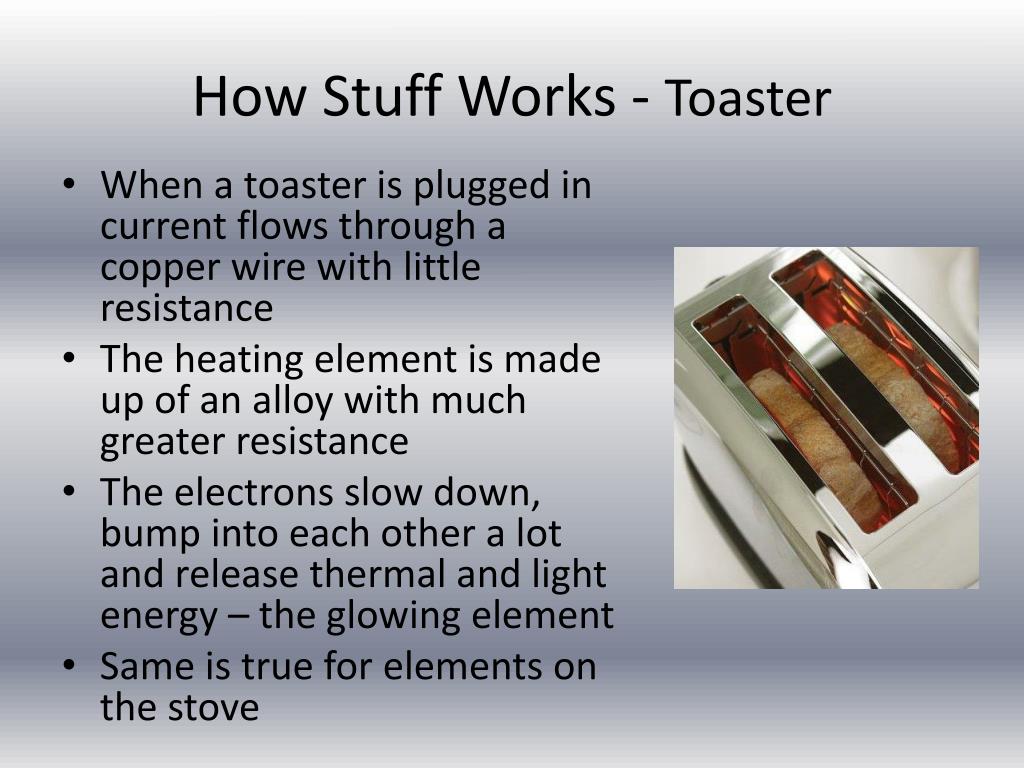 How Stuff Works - Toaster

• When a toaster is plugged in current flows through a copper wire with little resistance
• The heating element is made up of an alloy with much greater resistance
• The electrons slow down, bump into each other a lot and release thermal and light energy – the glowing element
• Same is true for elements on the stove